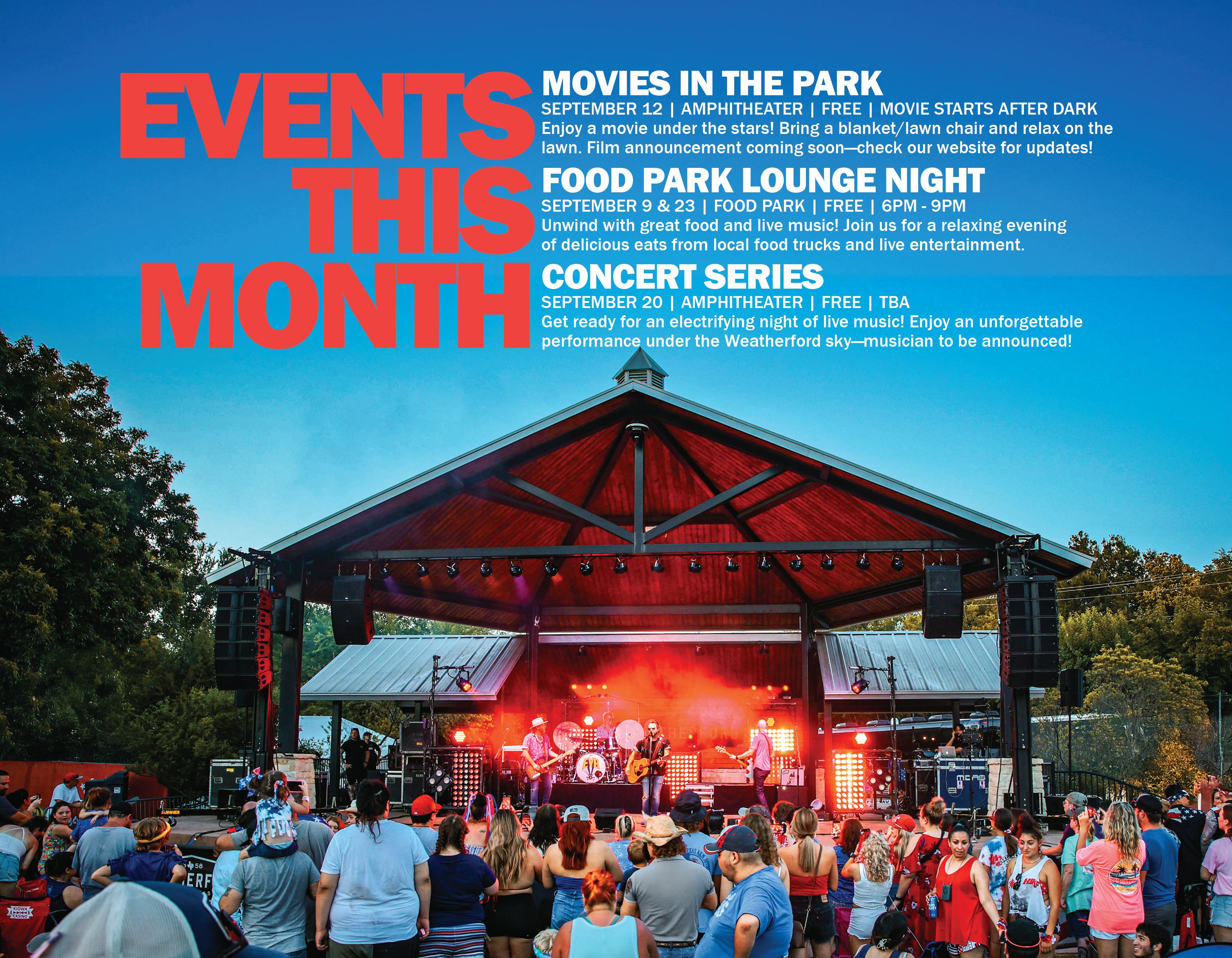 EVENTS THIS MONTH

MOVIES IN THE PARK
SEPTEMBER 12 | AMPHITHEATER | FREE | MOVIE STARTS AFTER DARK
Enjoy a movie under the stars! Bring a blanket/lawn chair and relax on the lawn. Film announcement coming soon—check our website for updates!

FOOD PARK LOUNGE NIGHT
SEPTEMBER 9 & 23 | FOOD PARK | FREE | 6PM - 9PM
Unwind with great food and live music! Join us for a relaxing evening of delicious eats from local food trucks and live entertainment.

CONCERT SERIES
SEPTEMBER 20 | AMPHITHEATER | FREE | TBA
Get ready for an electrifying night of live music! Enjoy an unforgettable performance under the Weatherford sky—musician to be announced!

FVA

KIOWA CASINO